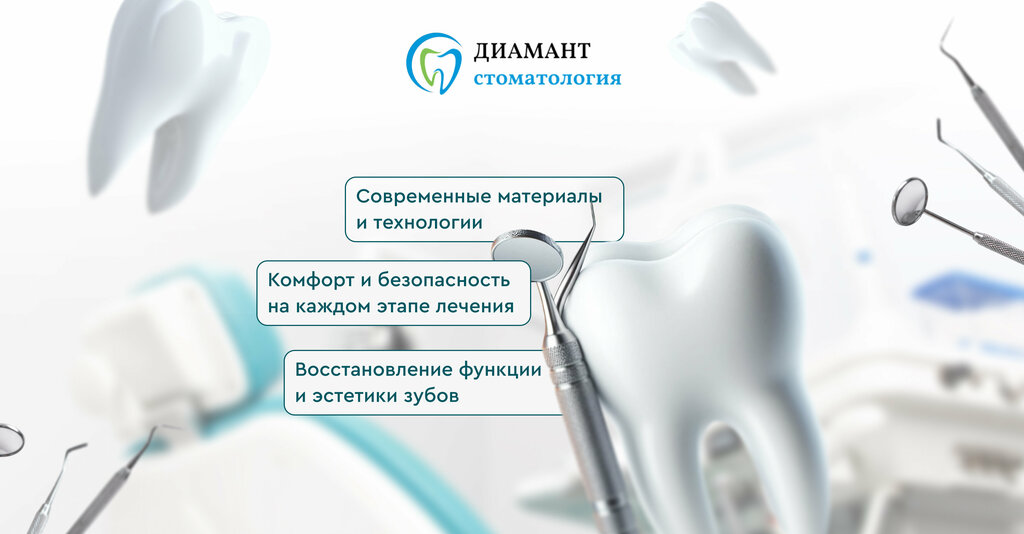 ДИАМАНТ
стоматология

Современные материалы и технологии

Комфорт и безопасность на каждом этапе лечения

Восстановление функции и эстетики зубов